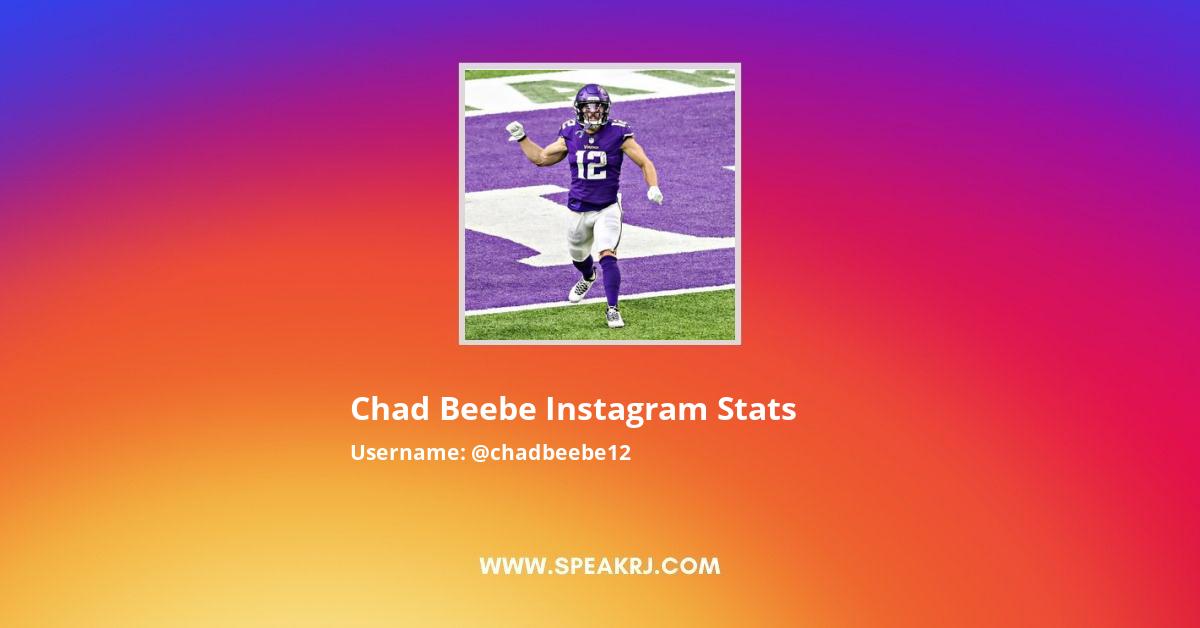 12

Chad Beebe Instagram Stats

Username: @chadbeebe12

WWW.SPEAKRJ.COM